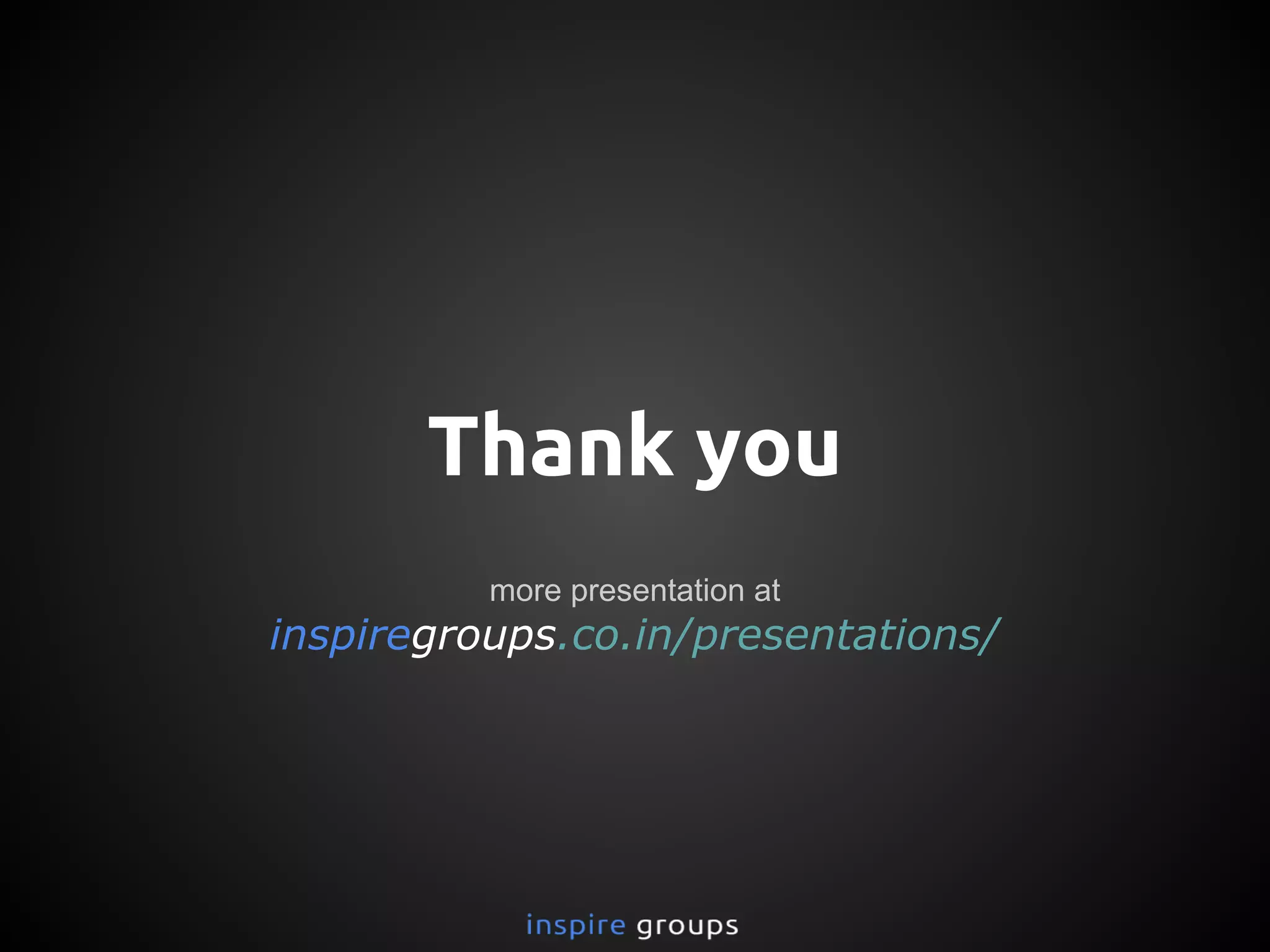 Thank you

more presentation at
inspiregroups.co.in/presentations/

inspire groups